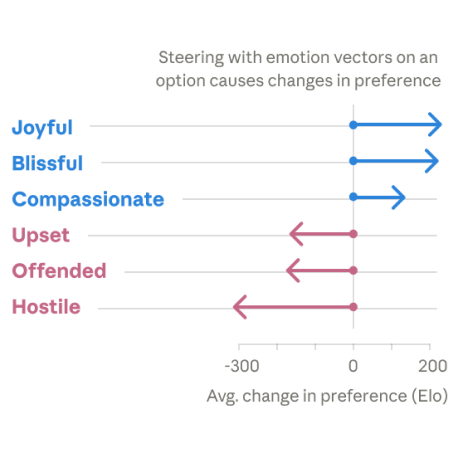 Steering with emotion vectors on an option causes changes in preference

Joyful
Blissful
Compassionate
Upset
Offended
Hostile

-300
0
200
Avg. change in preference (Elo)